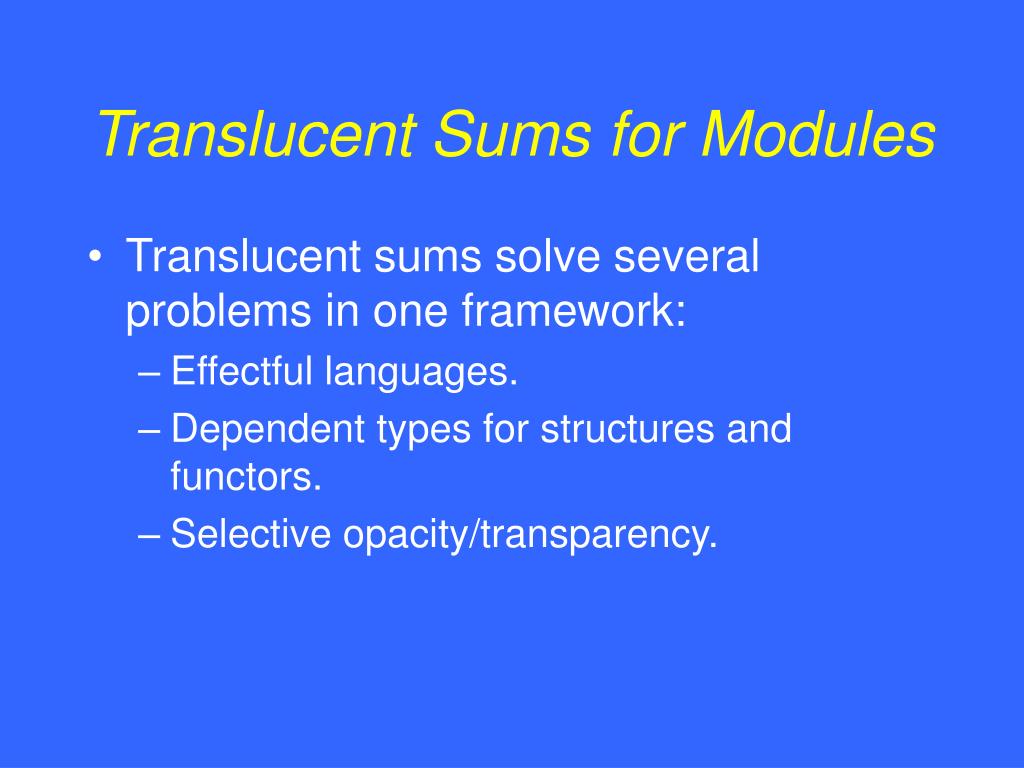 Translucent Sums for Modules

• Translucent sums solve several problems in one framework:
– Effectful languages.
– Dependent types for structures and functors.
– Selective opacity/transparency.